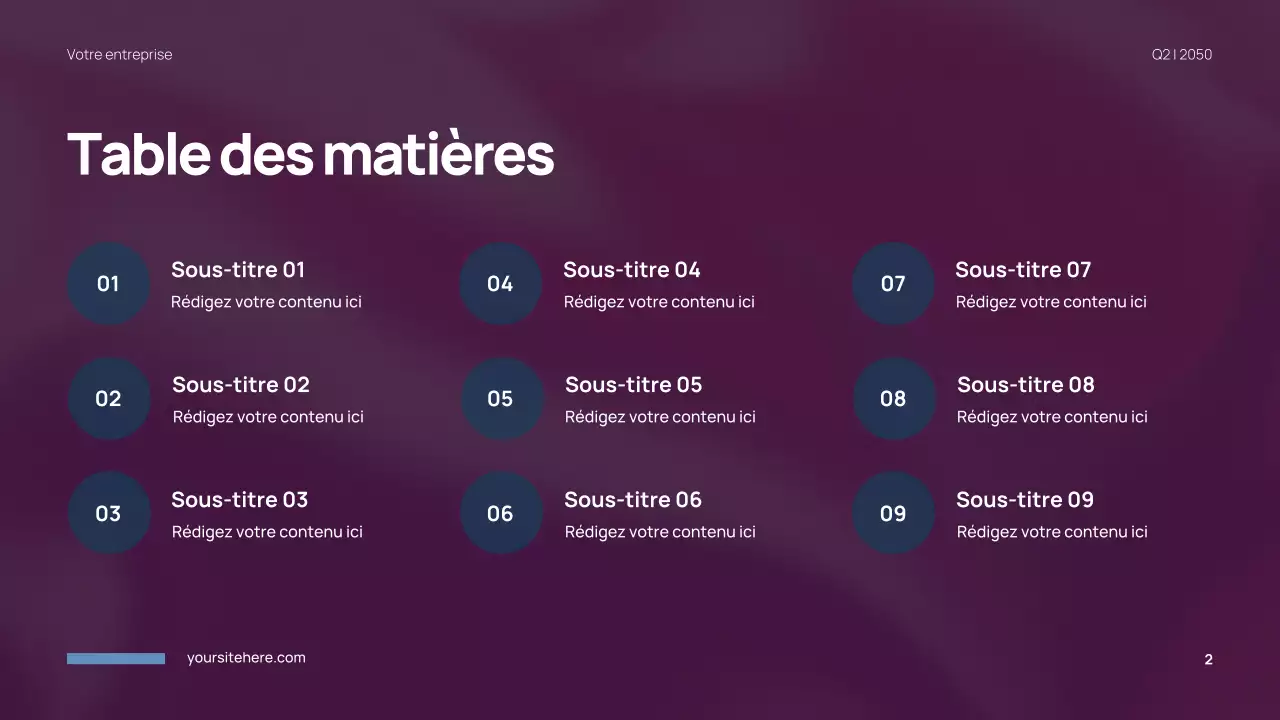 Votre entreprise

Q2 | 2050

Table des matières

01
Sous-titre 01
Rédigez votre contenu ici

02
Sous-titre 02
Rédigez votre contenu ici

03
Sous-titre 03
Rédigez votre contenu ici

04
Sous-titre 04
Rédigez votre contenu ici

05
Sous-titre 05
Rédigez votre contenu ici

06
Sous-titre 06
Rédigez votre contenu ici

07
Sous-titre 07
Rédigez votre contenu ici

08
Sous-titre 08
Rédigez votre contenu ici

09
Sous-titre 09
Rédigez votre contenu ici

yoursitehere.com

2